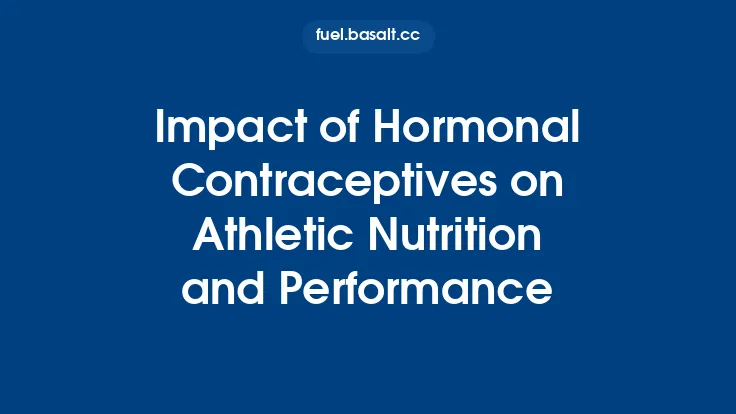 fuel.basalt.cc

Impact of Hormonal Contraceptives on Athletic Nutrition and Performance